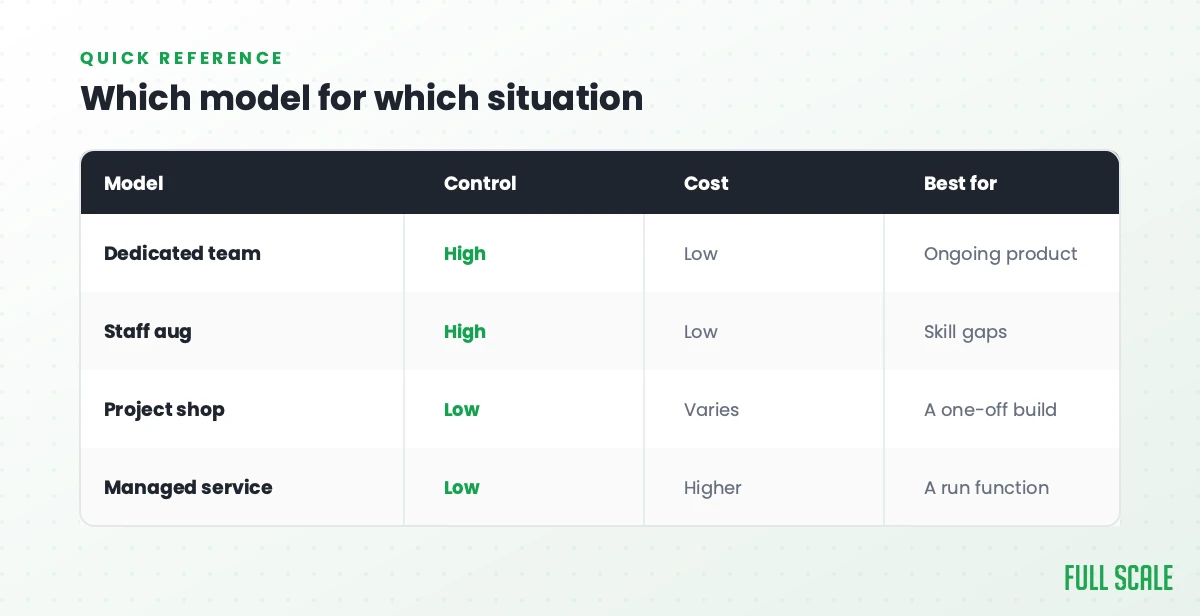 QUICK REFERENCE

Which model for which situation

| Model | Control | Cost | Best for |
|---|---|---|---|
| Dedicated team | High | Low | Ongoing product |
| Staff aug | High | Low | Skill gaps |
| Project shop | Low | Varies | A one-off build |
| Managed service | Low | Higher | A run function |

FULL SCALE